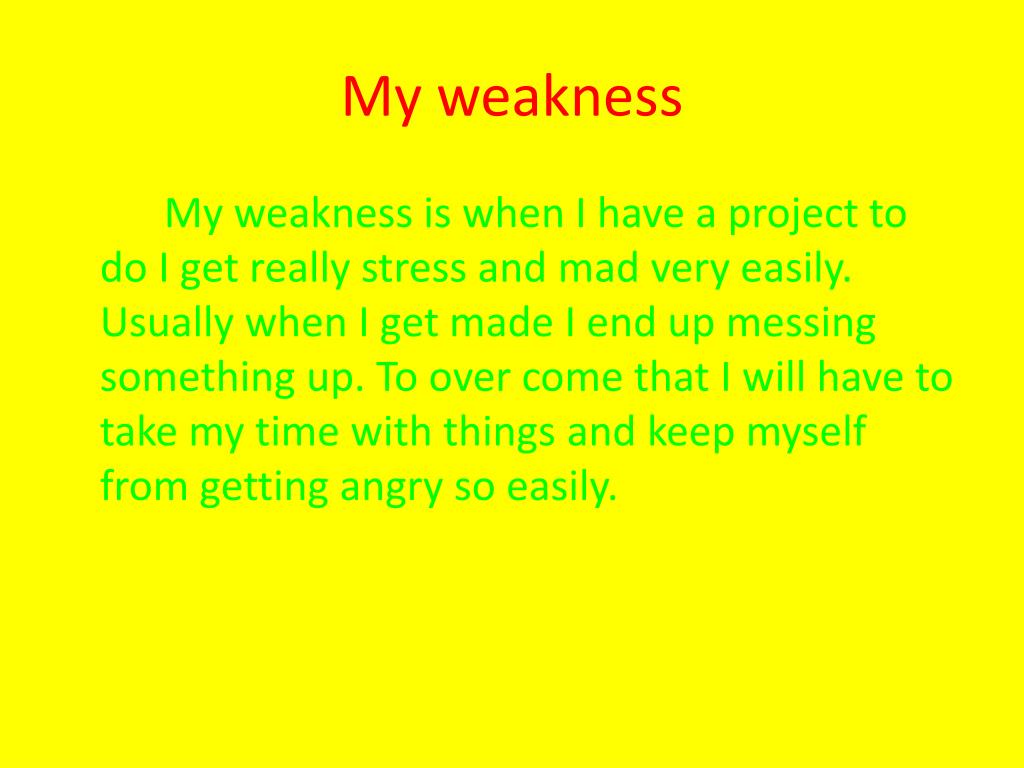 My weakness

My weakness is when I have a project to do I get really stress and mad very easily. Usually when I get made I end up messing something up. To over come that I will have to take my time with things and keep myself from getting angry so easily.